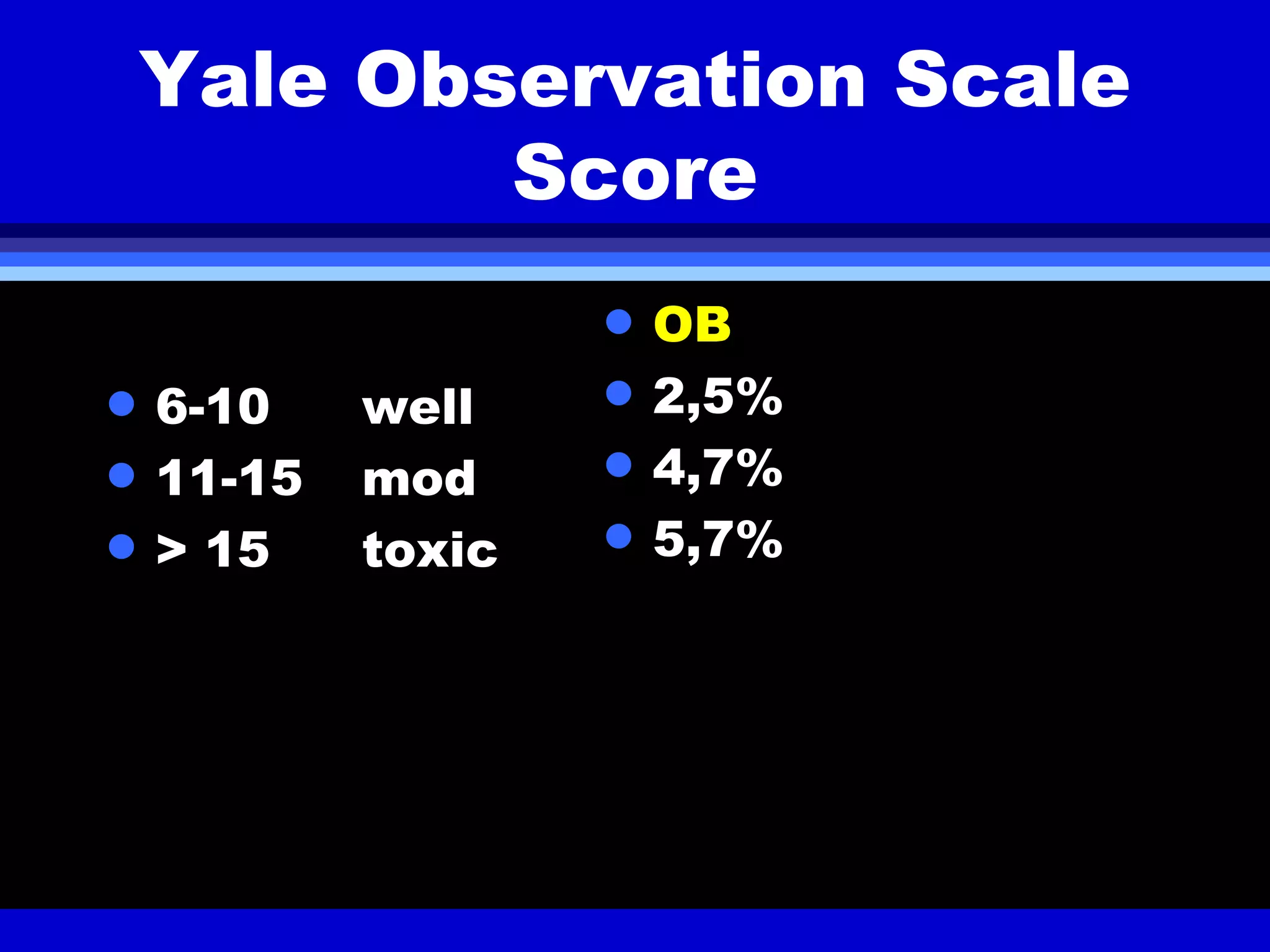 Yale Observation Scale Score

- 6-10 well
- 11-15 mod
- > 15 toxic

- OB
- 2,5%
- 4,7%
- 5,7%